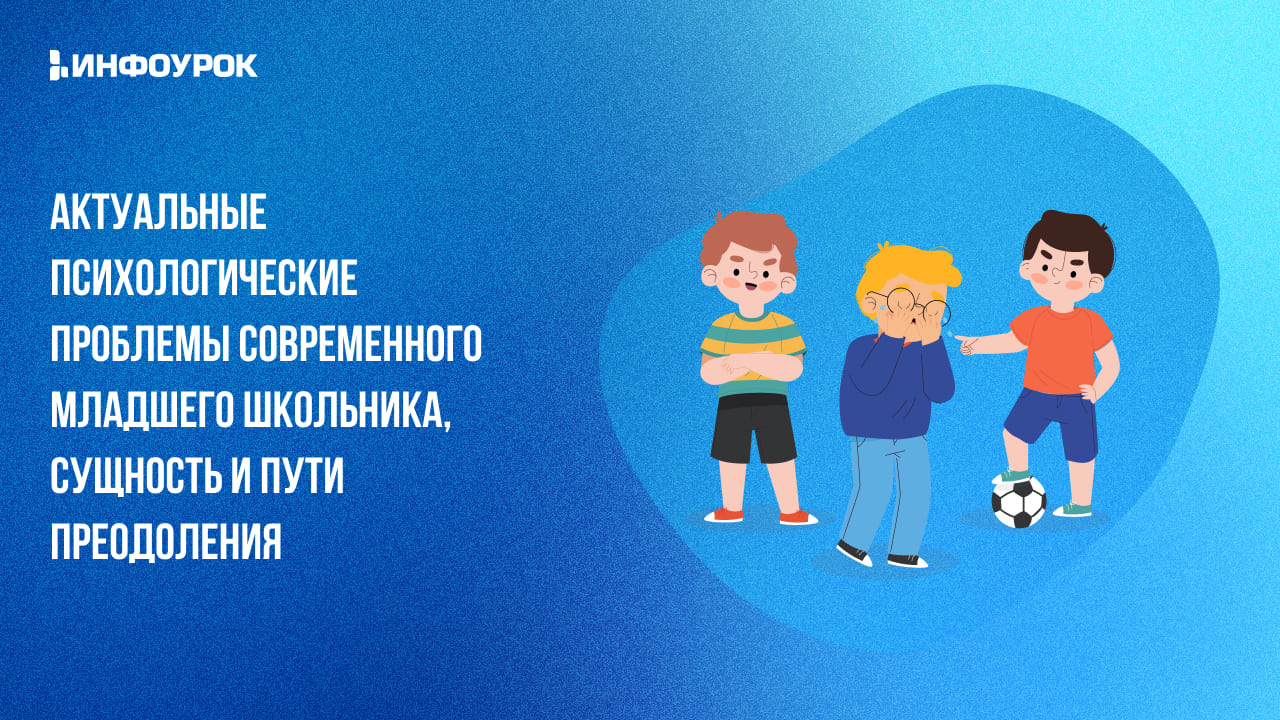 ИНФОУРОК

АКТУАЛЬНЫЕ ПСИХОЛОГИЧЕСКИЕ ПРОБЛЕМЫ СОВРЕМЕННОГО МЛАДШЕГО ШКОЛЬНИКА, СУЩНОСТЬ И ПУТИ ПРЕОДОЛЕНИЯ